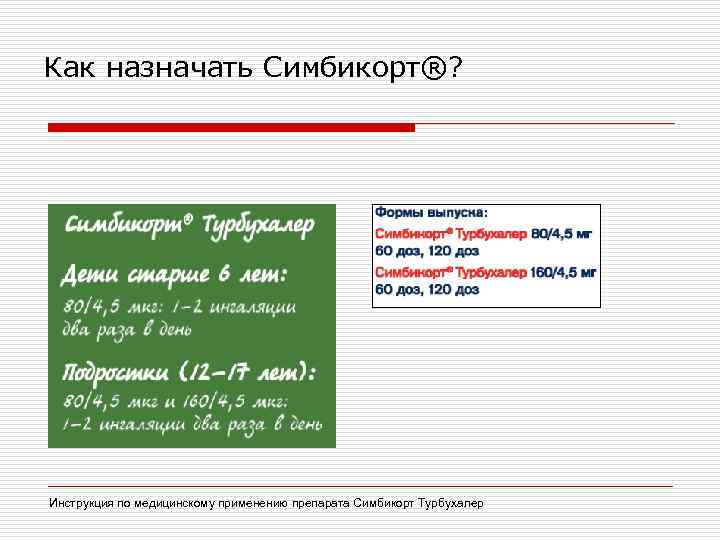 Как назначать Симбикорт®?

Симбикорт® Турбухалер

Дети старше 6 лет:
80/4,5 мкг: 1–2 ингаляции два раза в день

Подростки (12–17 лет):
80/4,5 мкг и 160/4,5 мкг: 1–2 ингаляции два раза в день

Формы выпуска:
Симбикорт® Турбухалер 80/4,5 мг 60 доз, 120 доз
Симбикорт® Турбухалер 160/4,5 мг 60 доз, 120 доз

Инструкция по медицинскому применению препарата Симбикорт Турбухалер